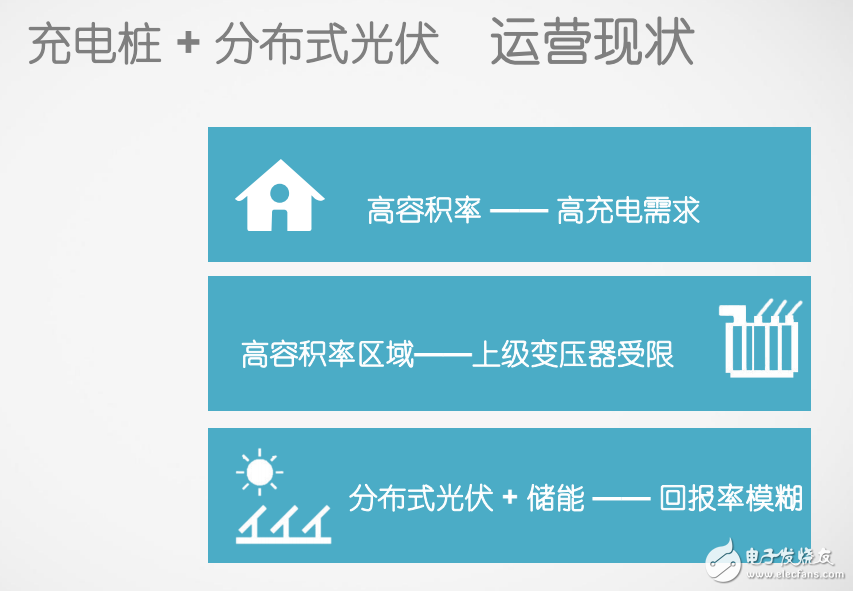 充电桩 + 分布式光伏　运营现状

高容积率 —— 高充电需求

高容积率区域——上级变压器受限

分布式光伏 + 储能 —— 回报率模糊

电子发烧友
www.elecfans.com